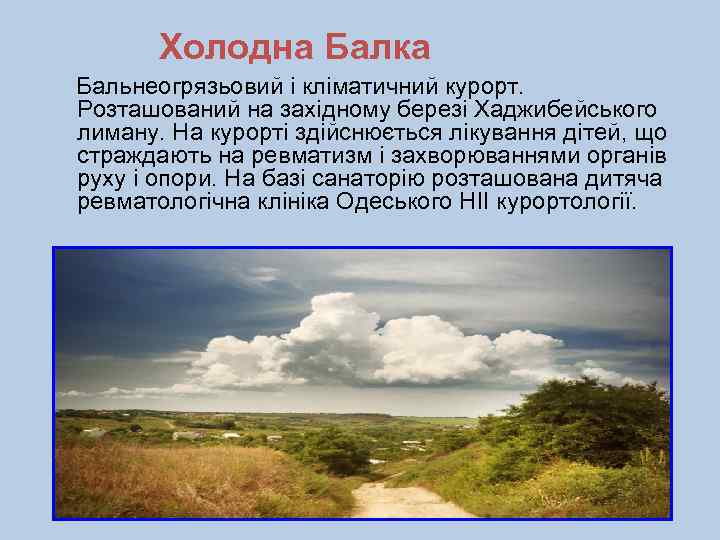 Холодна Балка

Бальнеогрязьовий і кліматичний курорт. Розташований на західному березі Хаджибейського лиману. На курорті здійснюється лікування дітей, що страждають на ревматизм і захворюваннями органів руху і опори. На базі санаторію розташована дитяча ревматологічна клініка Одеського НІІ курортології.